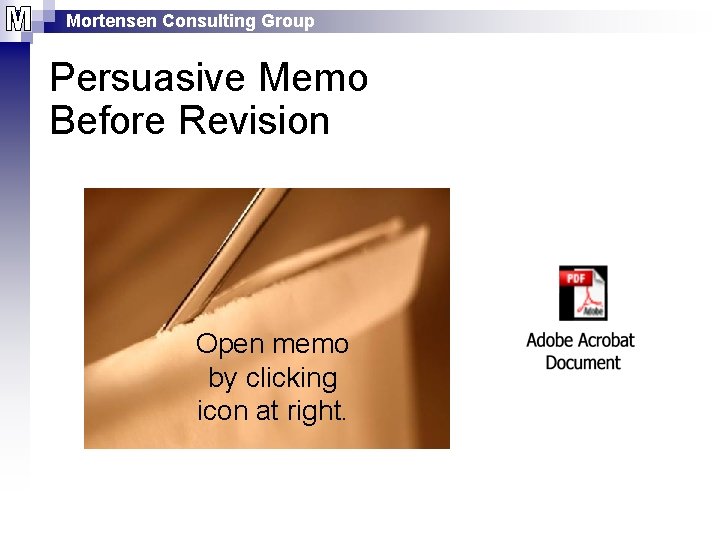 M Mortensen Consulting Group

Persuasive Memo
Before Revision

Open memo by clicking icon at right.

PDF
Adobe

Adobe Acrobat Document